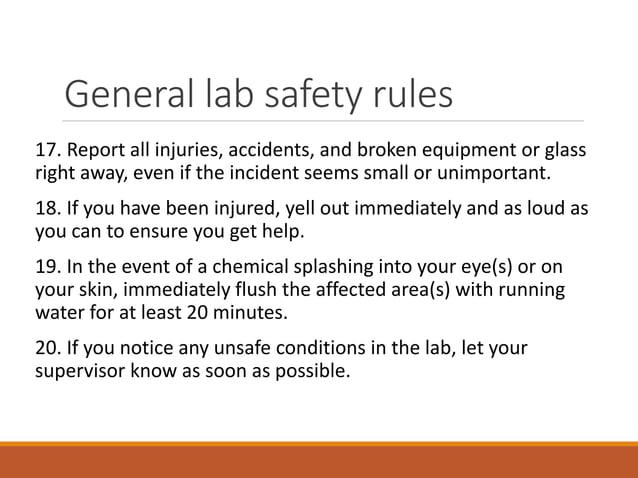 General lab safety rules

17. Report all injuries, accidents, and broken equipment or glass right away, even if the incident seems small or unimportant.

18. If you have been injured, yell out immediately and as loud as you can to ensure you get help.

19. In the event of a chemical splashing into your eye(s) or on your skin, immediately flush the affected area(s) with running water for at least 20 minutes.

20. If you notice any unsafe conditions in the lab, let your supervisor know as soon as possible.